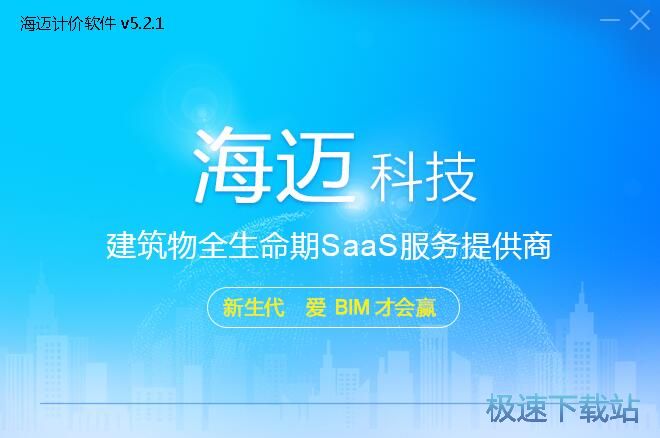 海迈计价软件 v5.2.1

海迈 科技

建筑物全生命期SaaS服务提供商

新生代 爱 BIM 才会赢

极速下载站